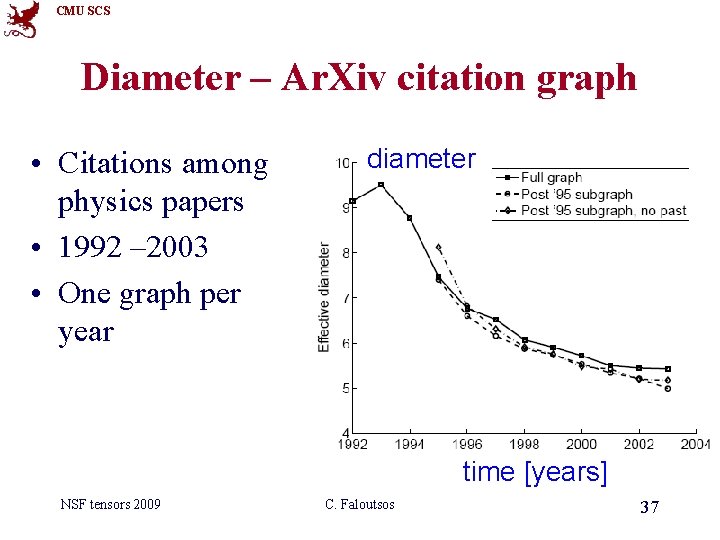 CMU SCS

Diameter – ArXiv citation graph

• Citations among physics papers
• 1992 –2003
• One graph per year

diameter

Full graph
Post '95 subgraph
Post '95 subgraph, no past

Effective diameter

10
9
8
7
6
5
4

1992 1994 1996 1998 2000 2002 2004

time [years]

NSF tensors 2009 C. Faloutsos 37